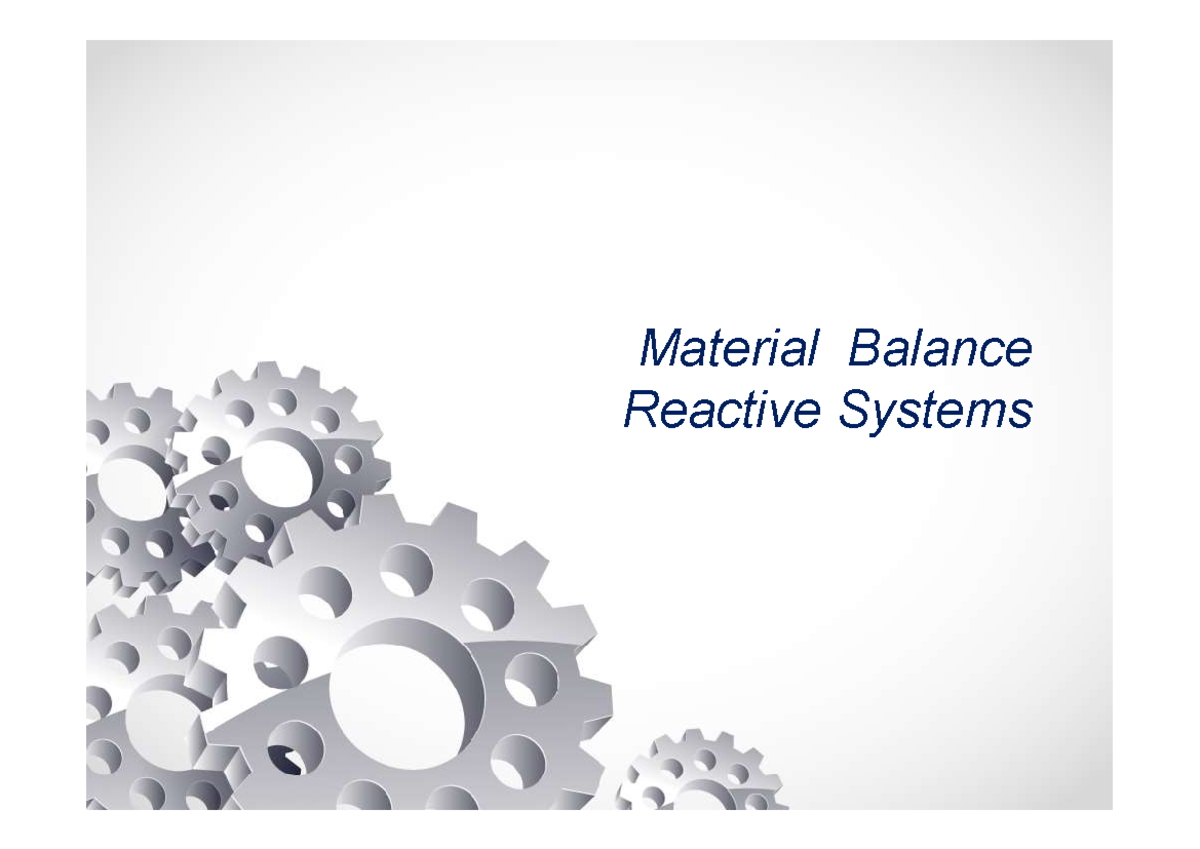 Material Balance
Reactive Systems